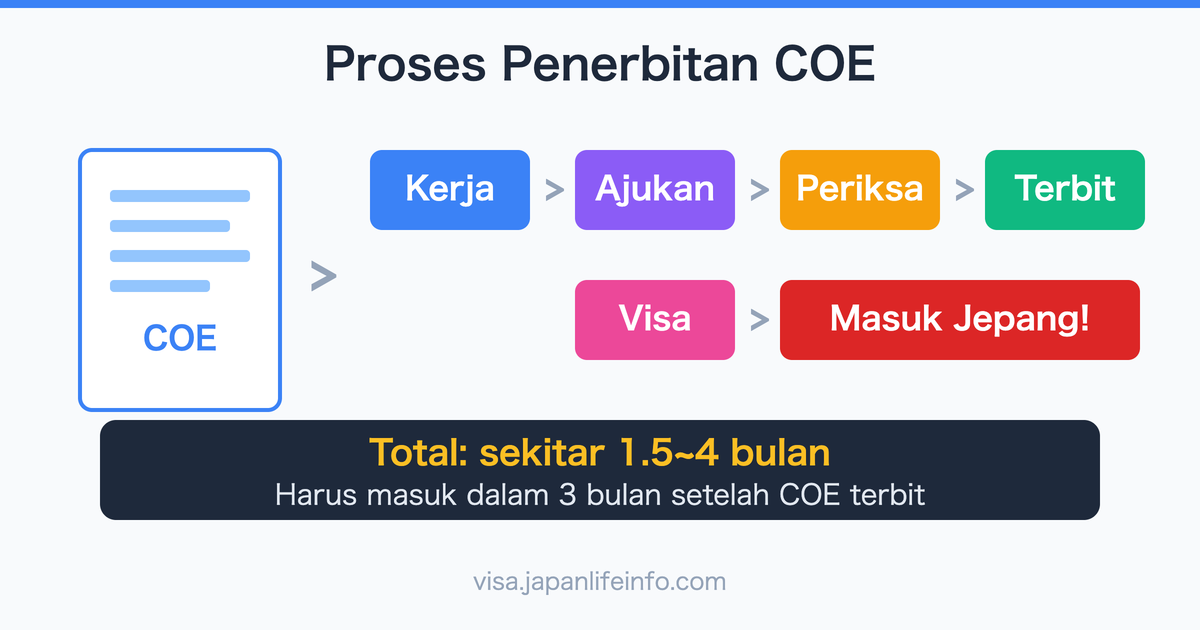 Proses Penerbitan COE

COE

>

Kerja > Ajukan > Periksa > Terbit

Visa > Masuk Jepang!

Total: sekitar 1.5~4 bulan
Harus masuk dalam 3 bulan setelah COE terbit

visa.japanlifeinfo.com